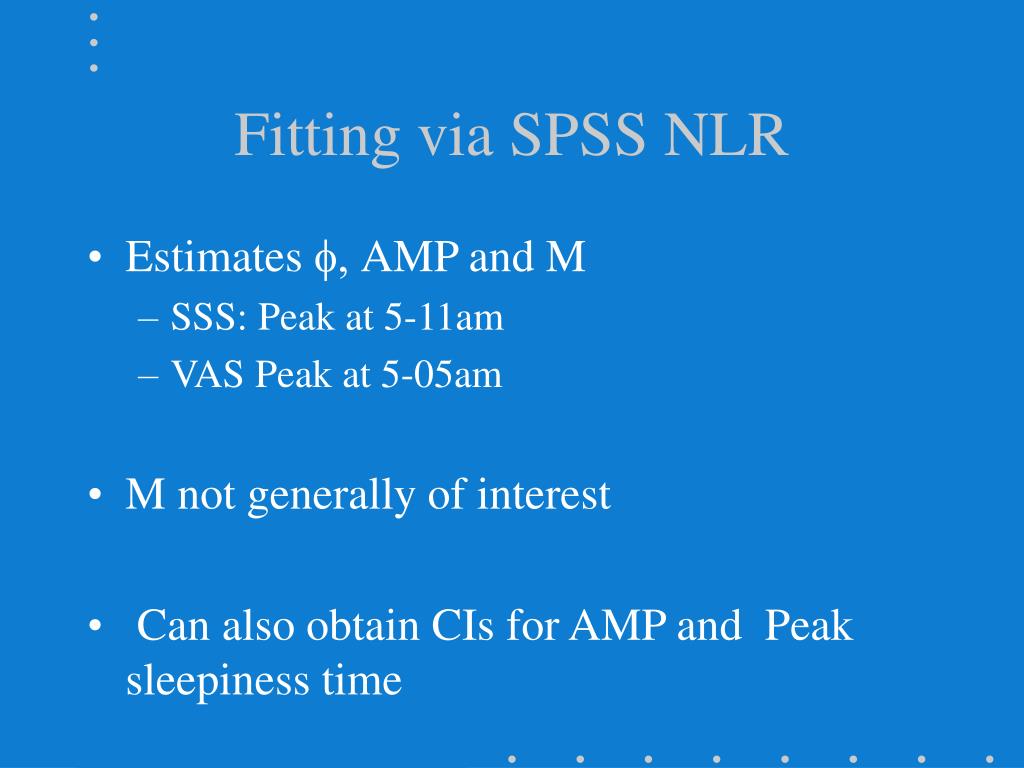 Fitting via SPSS NLR

• Estimates $\phi$, AMP and M
– SSS: Peak at 5-11am
– VAS Peak at 5-05am

• M not generally of interest

• Can also obtain CIs for AMP and Peak sleepiness time